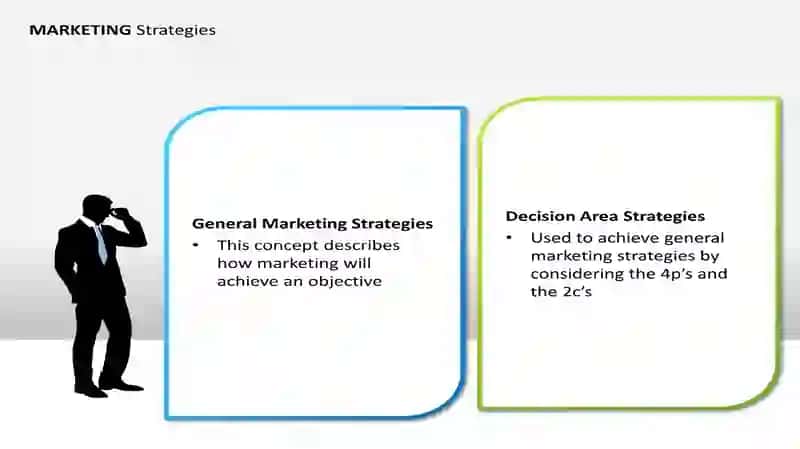 MARKETING Strategies

General Marketing Strategies
• This concept describes how marketing will achieve an objective

Decision Area Strategies
• Used to achieve general marketing strategies by considering the 4p's and the 2c's